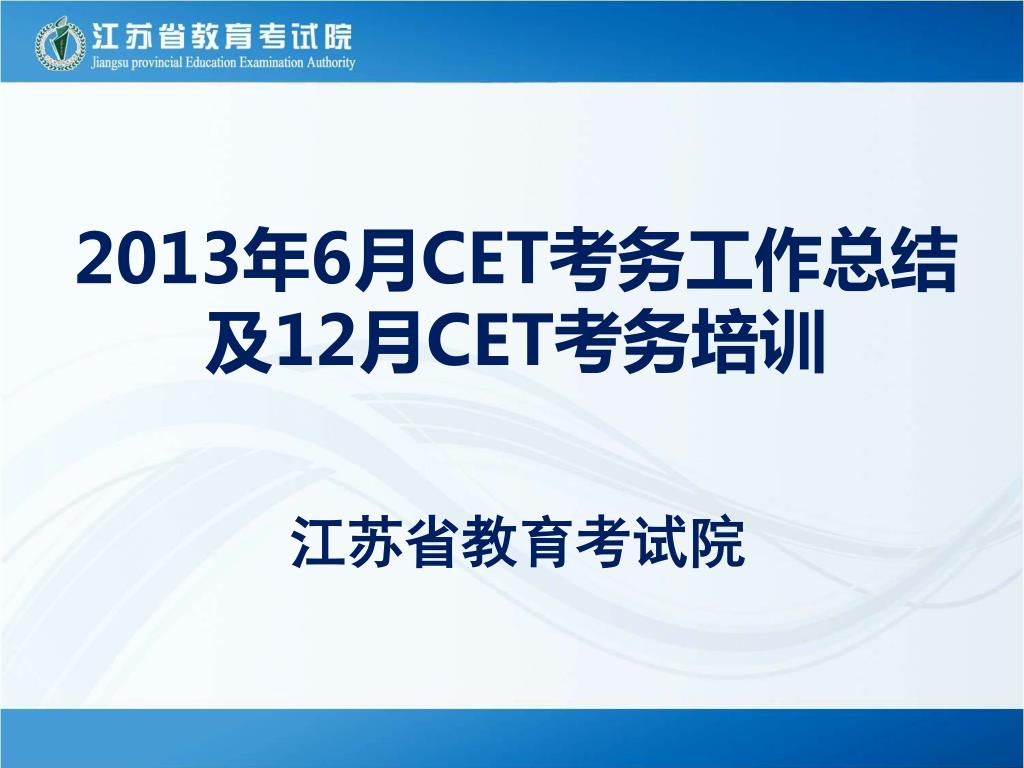 江苏省教育考试院
Jiangsu provincial Education Examination Authority

2013年6月CET考务工作总结及12月CET考务培训

江苏省教育考试院